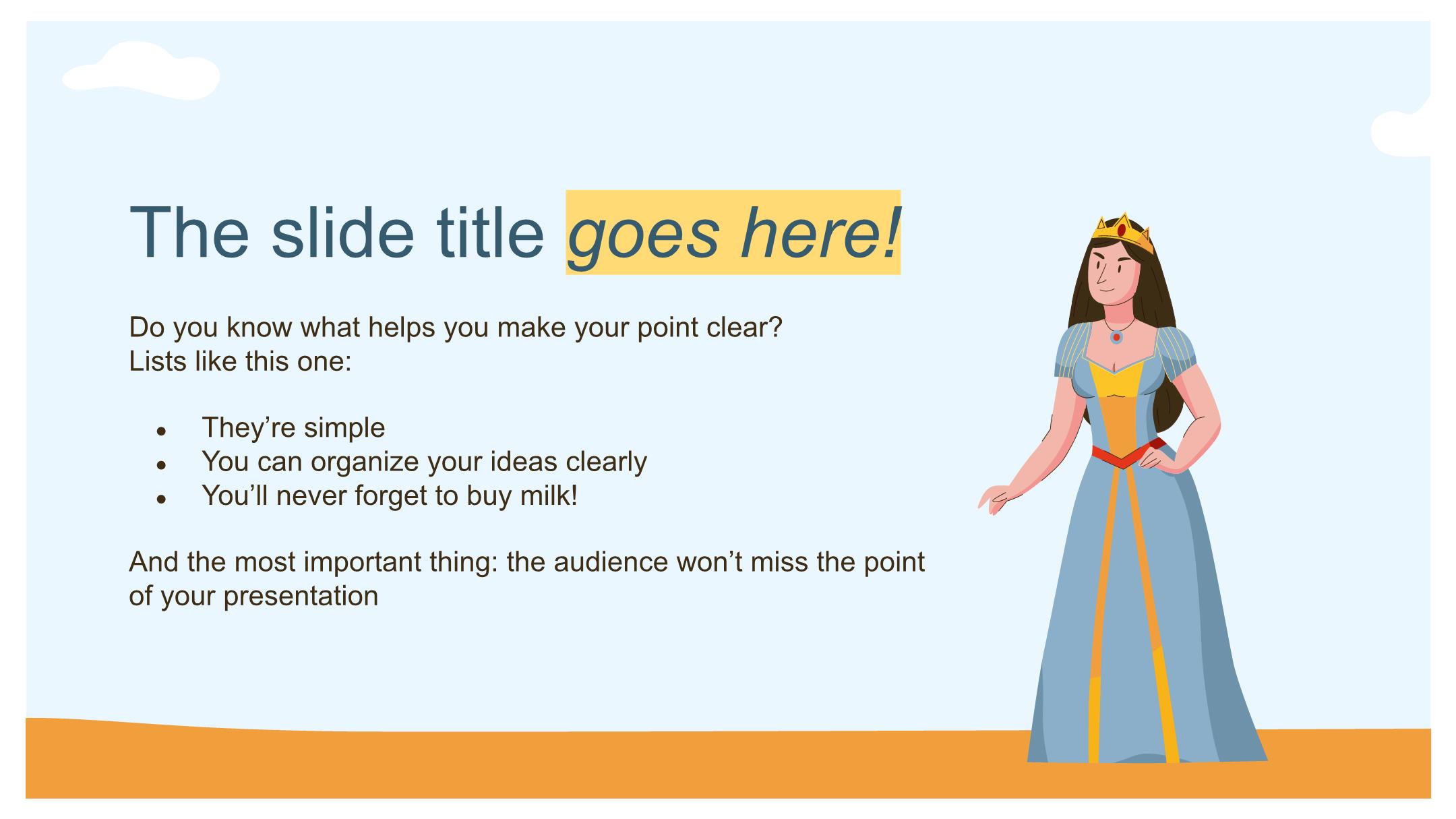 The slide title goes here!

Do you know what helps you make your point clear?
Lists like this one:

- They’re simple
- You can organize your ideas clearly
- You’ll never forget to buy milk!

And the most important thing: the audience won’t miss the point of your presentation